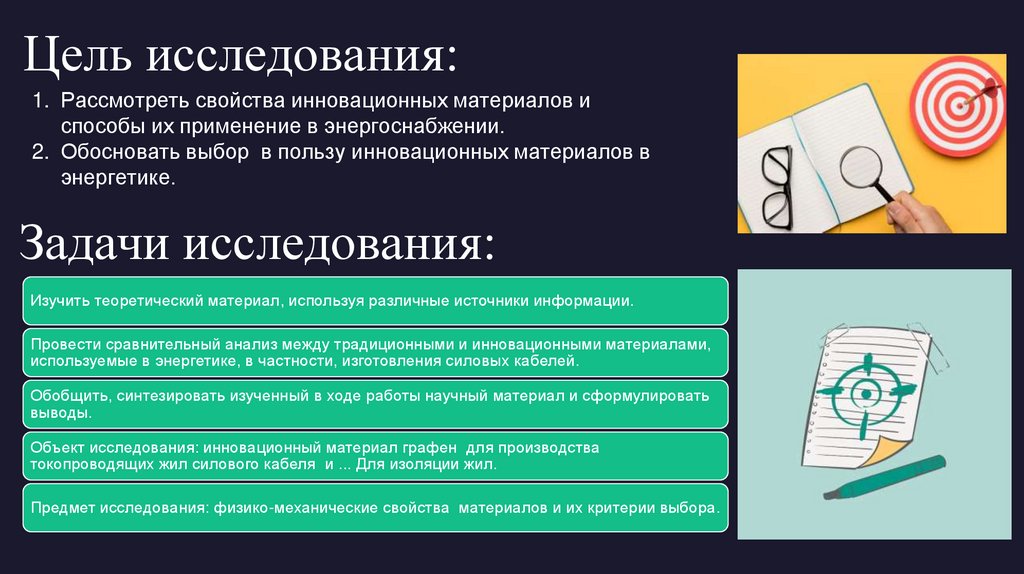 Цель исследования:

1. Рассмотреть свойства инновационных материалов и способы их применение в энергоснабжении.
2. Обосновать выбор в пользу инновационных материалов в энергетике.

Задачи исследования:

Изучить теоретический материал, используя различные источники информации.

Провести сравнительный анализ между традиционными и инновационными материалами, используемые в энергетике, в частности, изготовления силовых кабелей.

Обобщить, синтезировать изученный в ходе работы научный материал и сформулировать выводы.

Объект исследования: инновационный материал графен для производства токопроводящих жил силового кабеля и ... Для изоляции жил.

Предмет исследования: физико-механические свойства материалов и их критерии выбора.